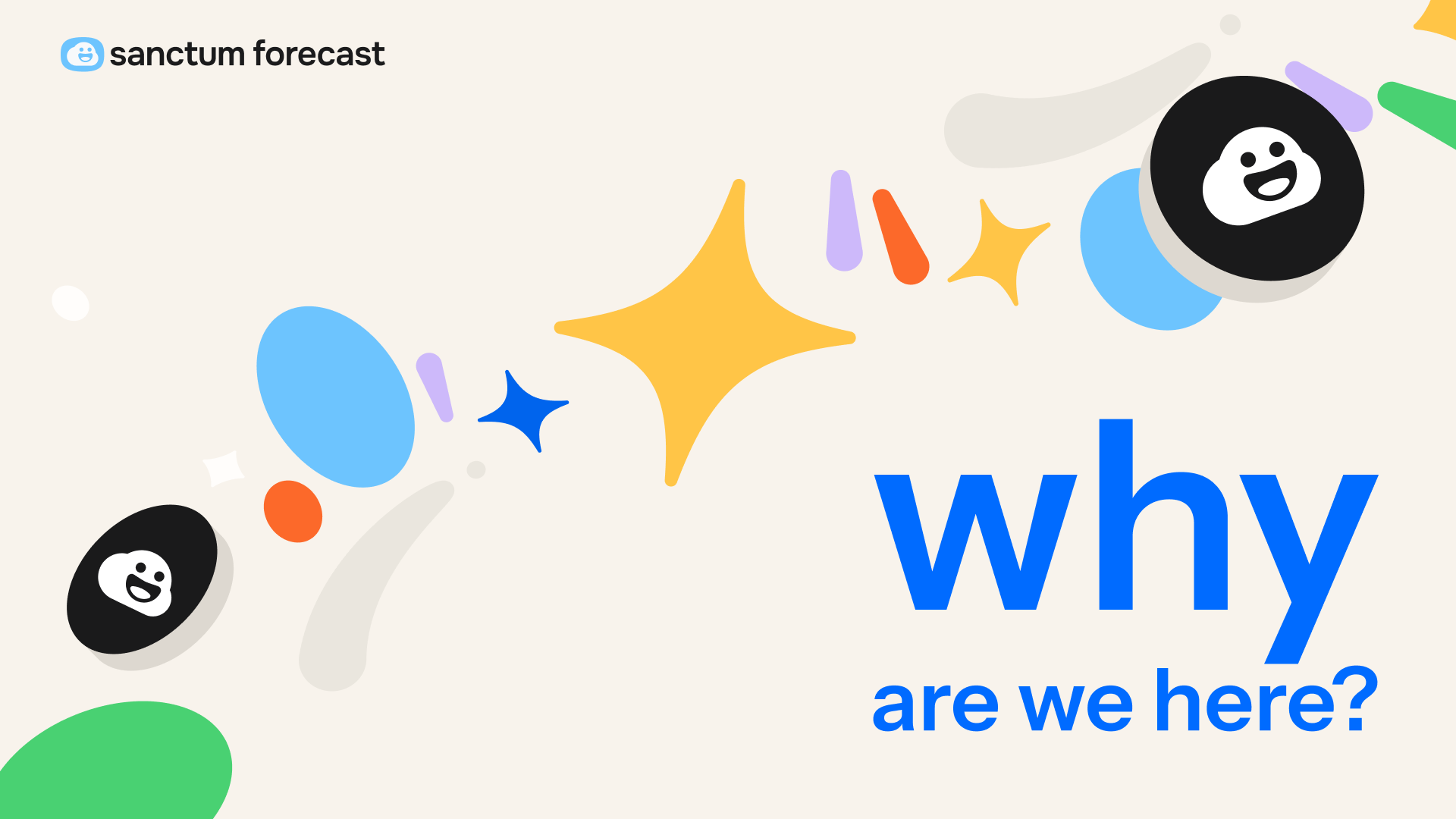 sanctum forecast

why
are we here?